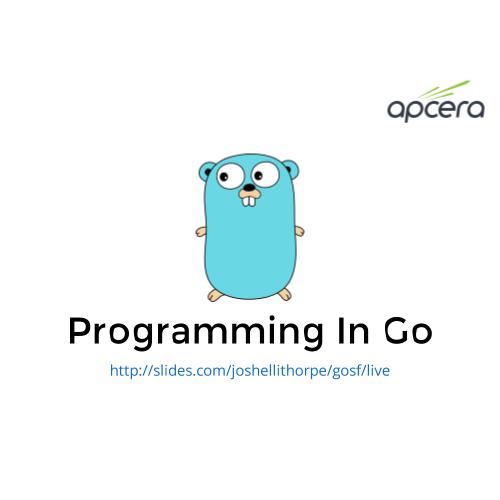 apcera

Programming In Go

http://slides.com/joshellithorpe/gosf/live